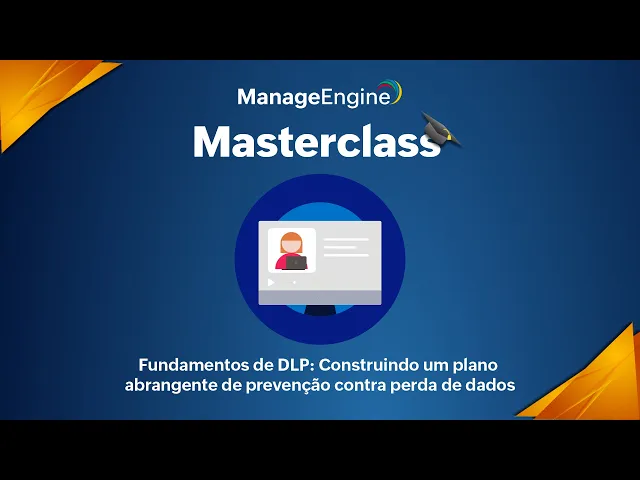 ManageEngine
Masterclass

Fundamentos de DLP: Construindo um plano abrangente de prevenção contra perda de dados